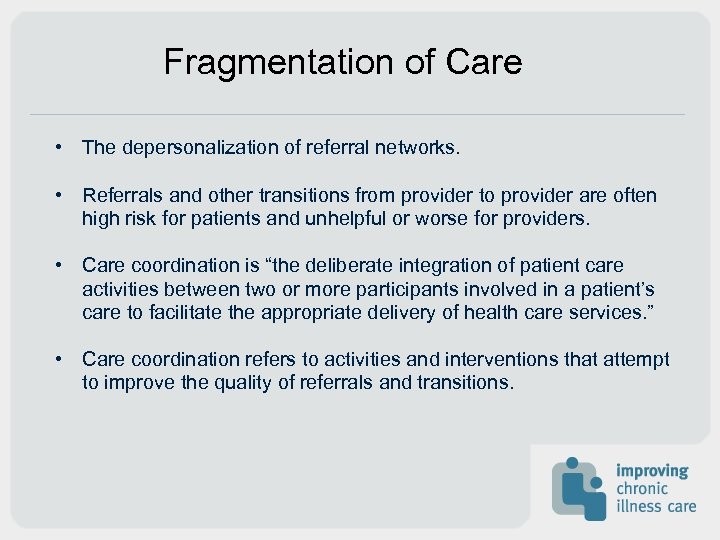 Fragmentation of Care

• The depersonalization of referral networks.

• Referrals and other transitions from provider to provider are often high risk for patients and unhelpful or worse for providers.

• Care coordination is “the deliberate integration of patient care activities between two or more participants involved in a patient’s care to facilitate the appropriate delivery of health care services.”

• Care coordination refers to activities and interventions that attempt to improve the quality of referrals and transitions.

improving chronic illness care